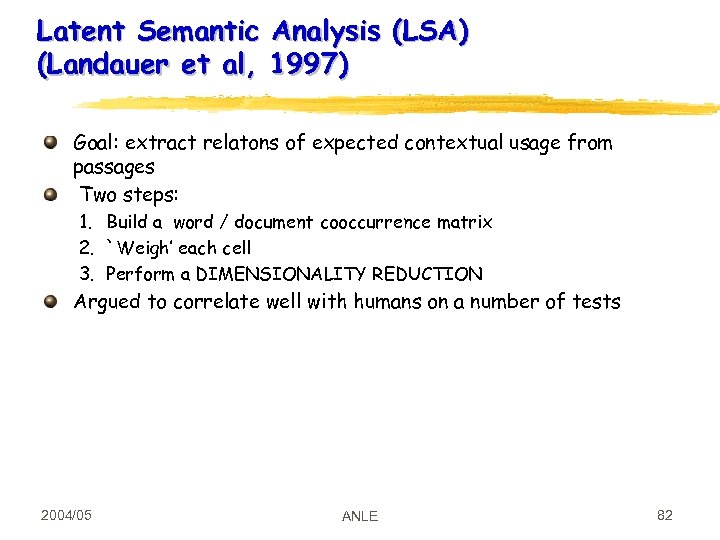 Latent Semantic Analysis (LSA) (Landauer et al, 1997)

Goal: extract relatons of expected contextual usage from passages

Two steps:

1. Build a word / document cooccurrence matrix
2. `Weigh' each cell
3. Perform a DIMENSIONALITY REDUCTION

Argued to correlate well with humans on a number of tests

2004/05

ANLE

82